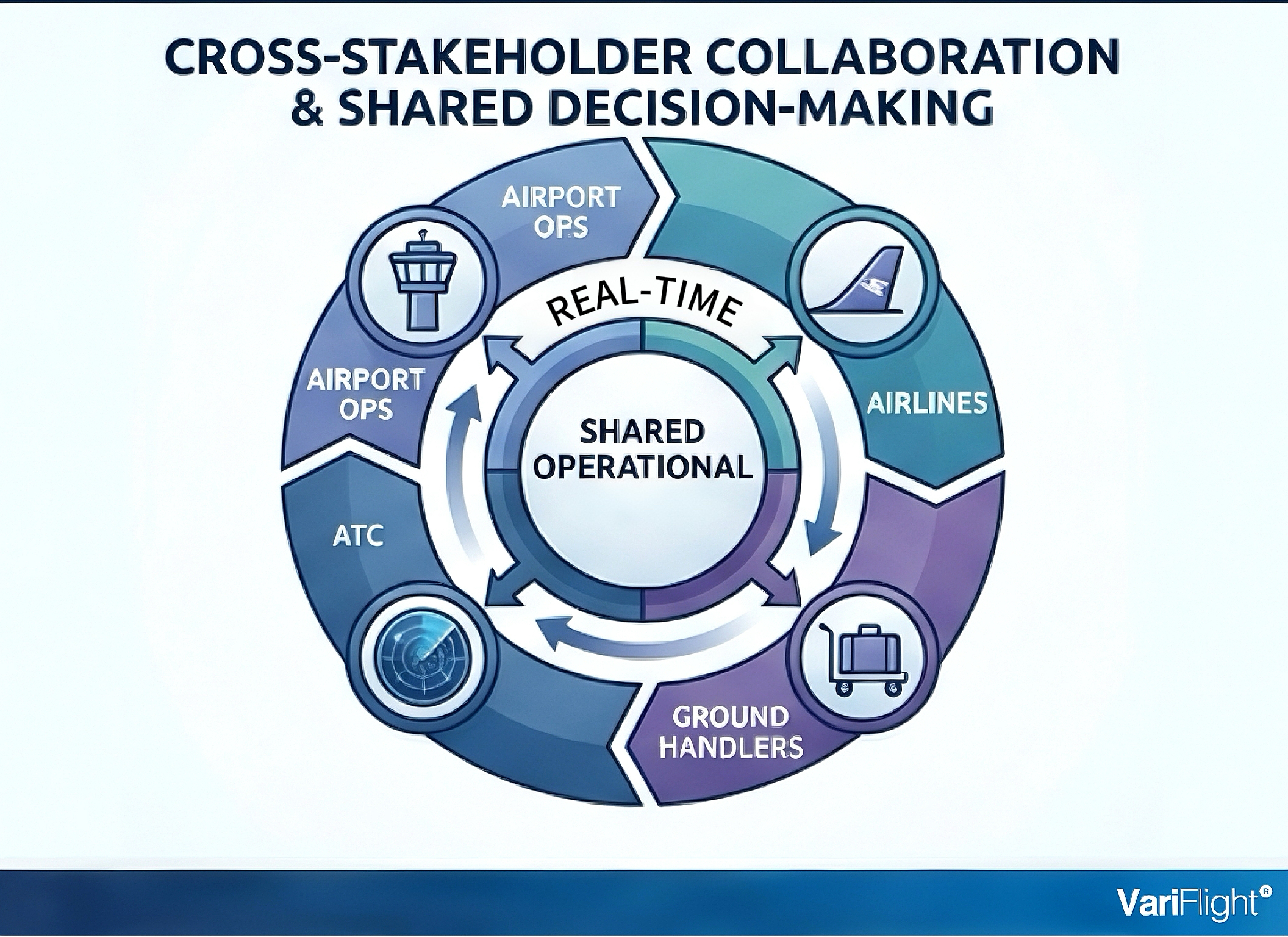 CROSS-STAKEHOLDER COLLABORATION & SHARED DECISION-MAKING

AIRPORT OPS

REAL-TIME

AIRPORT OPS

AIRLINES

SHARED OPERATIONAL

ATC

GROUND HANDLERS

VariFlight®